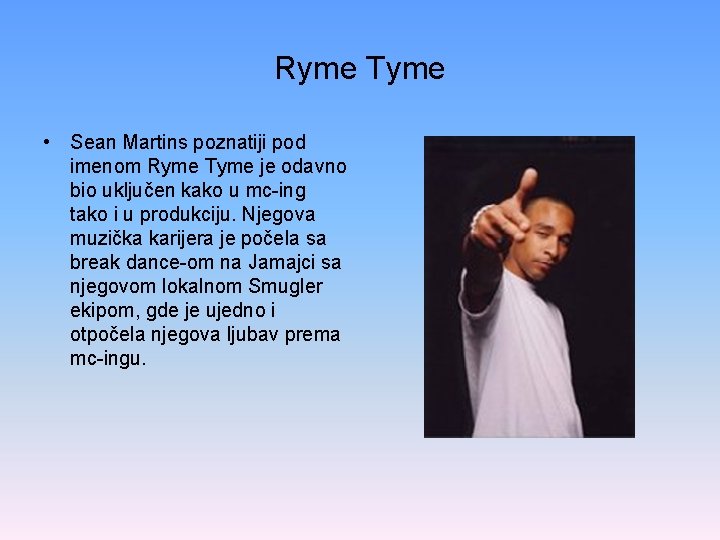 Ryme Tyme

• Sean Martins poznatiji pod imenom Ryme Tyme je odavno bio uključen kako u mc-ing tako i u produkciju. Njegova muzička karijera je počela sa break dance-om na Jamajci sa njegovom lokalnom Smugler ekipom, gde je ujedno i otpočela njegova ljubav prema mc-ingu.